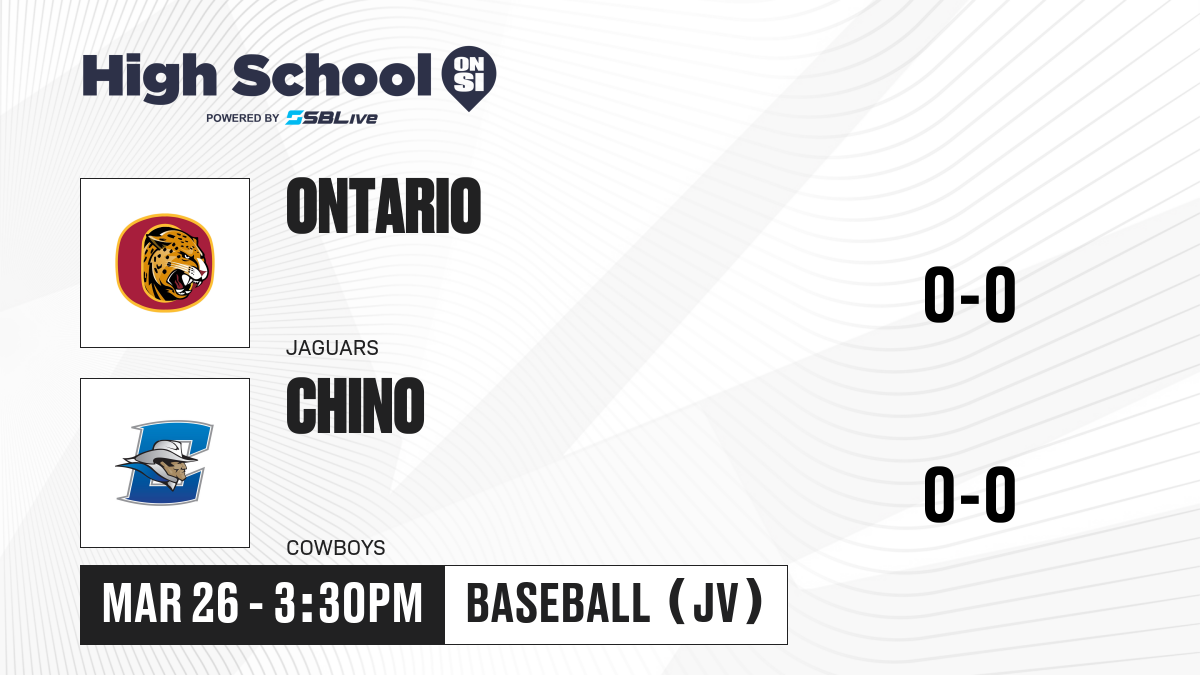 High School ON SI
POWERED BY SBLive

ONTARIO
JAGUARS
0-0

CHINO
COWBOYS
0-0

MAR 26 - 3:30PM
BASEBALL (JV)